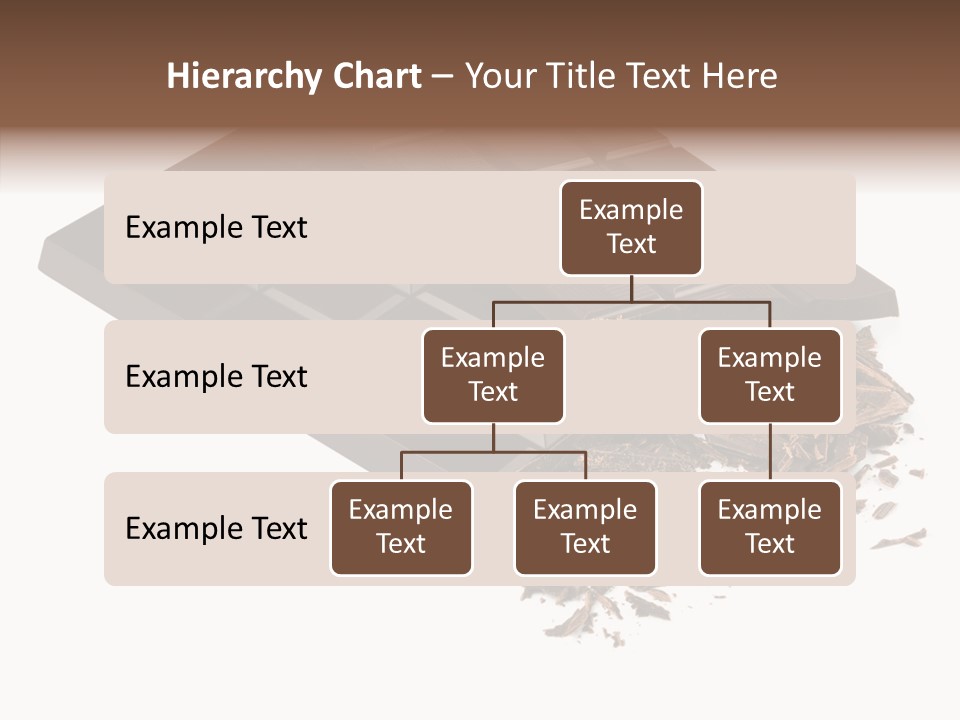 Hierarchy Chart – Your Title Text Here

Example Text

Example Text

Example Text

Example Text

Example Text

Example Text

Example Text

Example Text

Example Text